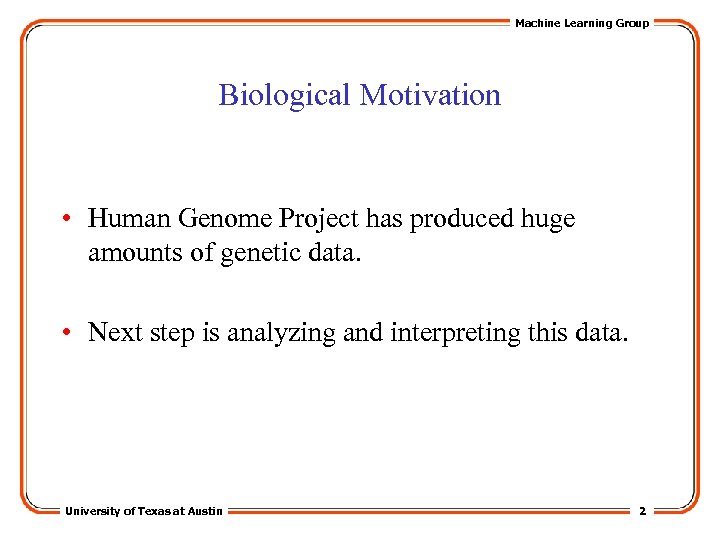 Machine Learning Group

Biological Motivation

• Human Genome Project has produced huge amounts of genetic data.

• Next step is analyzing and interpreting this data.

University of Texas at Austin

2